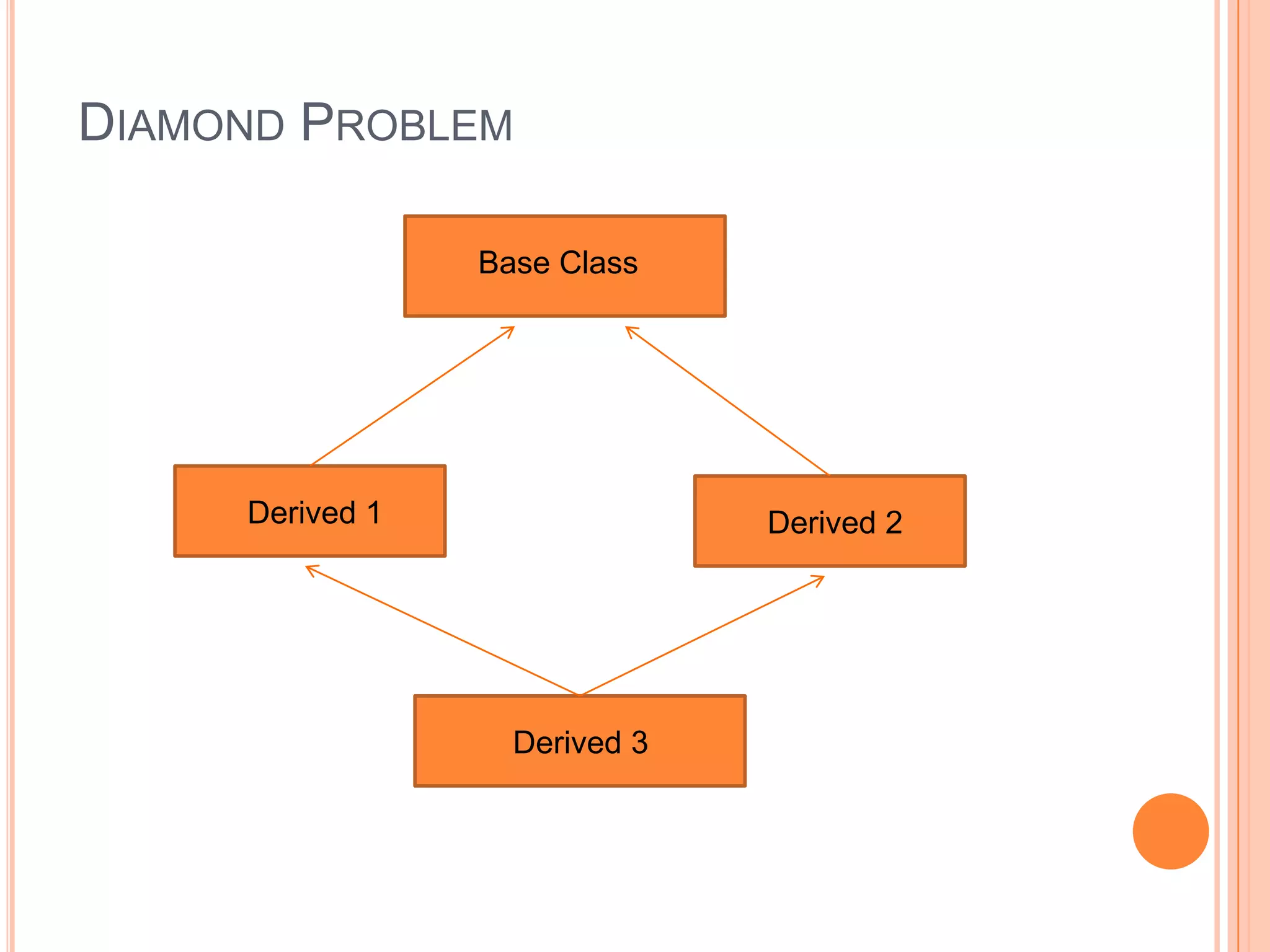 DIAMOND PROBLEM

Base Class

Derived 1

Derived 2

Derived 3